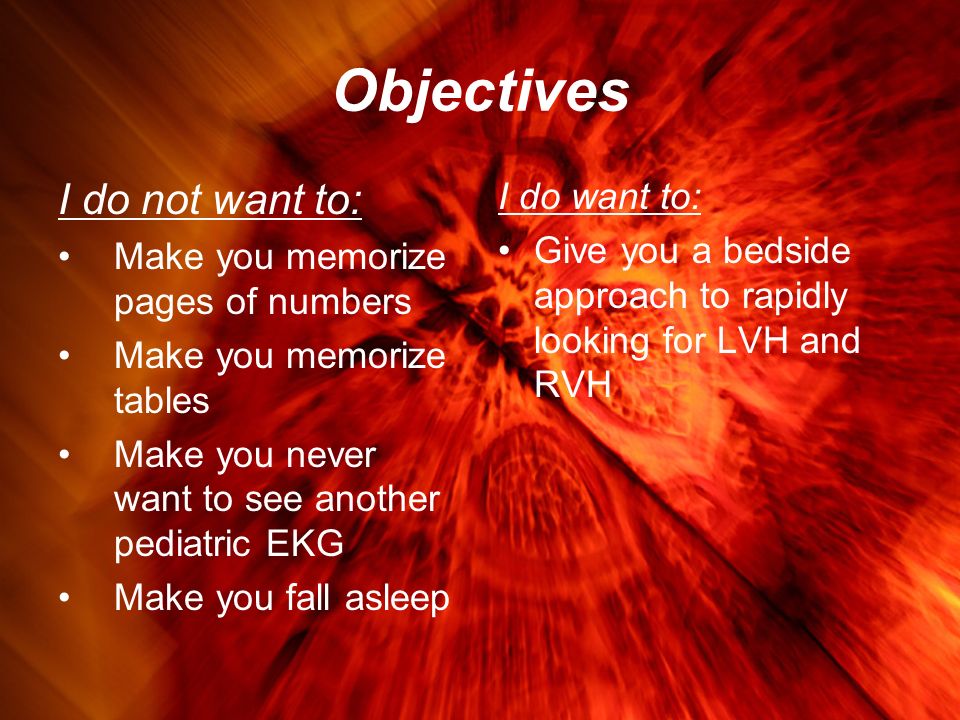 Objectives

I do not want to:

• Make you memorize pages of numbers
• Make you memorize tables
• Make you never want to see another pediatric EKG
• Make you fall asleep

I do want to:

• Give you a bedside approach to rapidly looking for LVH and RVH